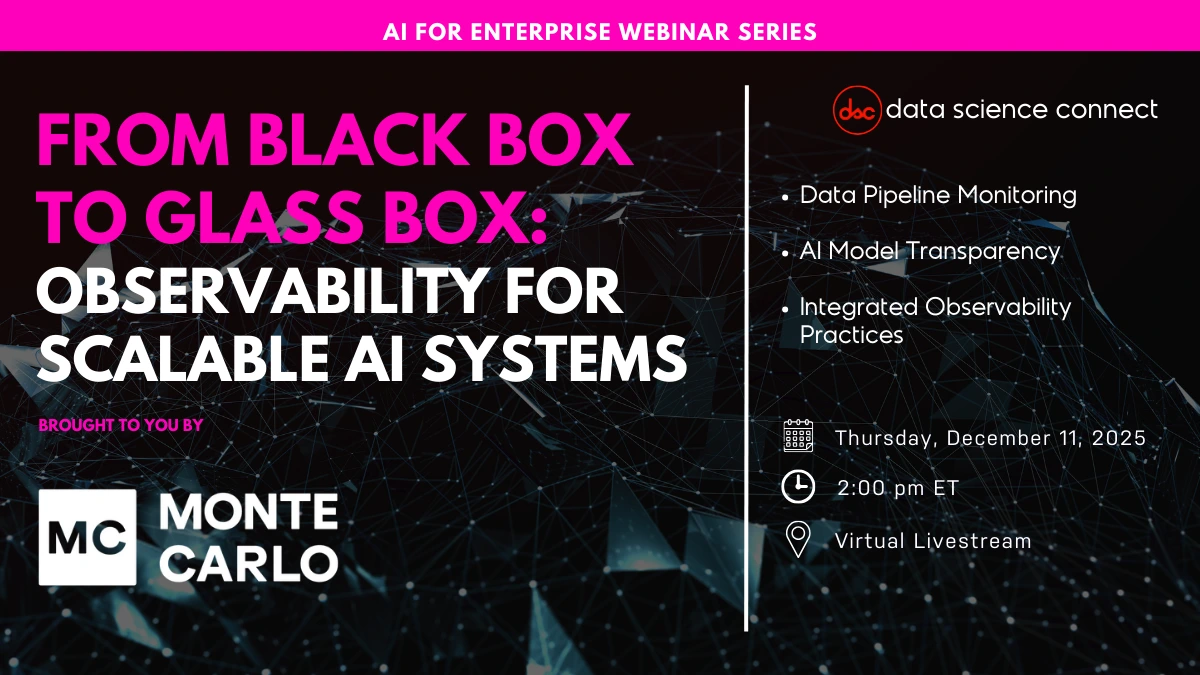 AI FOR ENTERPRISE WEBINAR SERIES

FROM BLACK BOX TO GLASS BOX: OBSERVABILITY FOR SCALABLE AI SYSTEMS

BROUGHT TO YOU BY

MC MONTE CARLO

dsc data science connect

• Data Pipeline Monitoring
• AI Model Transparency
• Integrated Observability Practices

Thursday, December 11, 2025

2:00 pm ET

Virtual Livestream